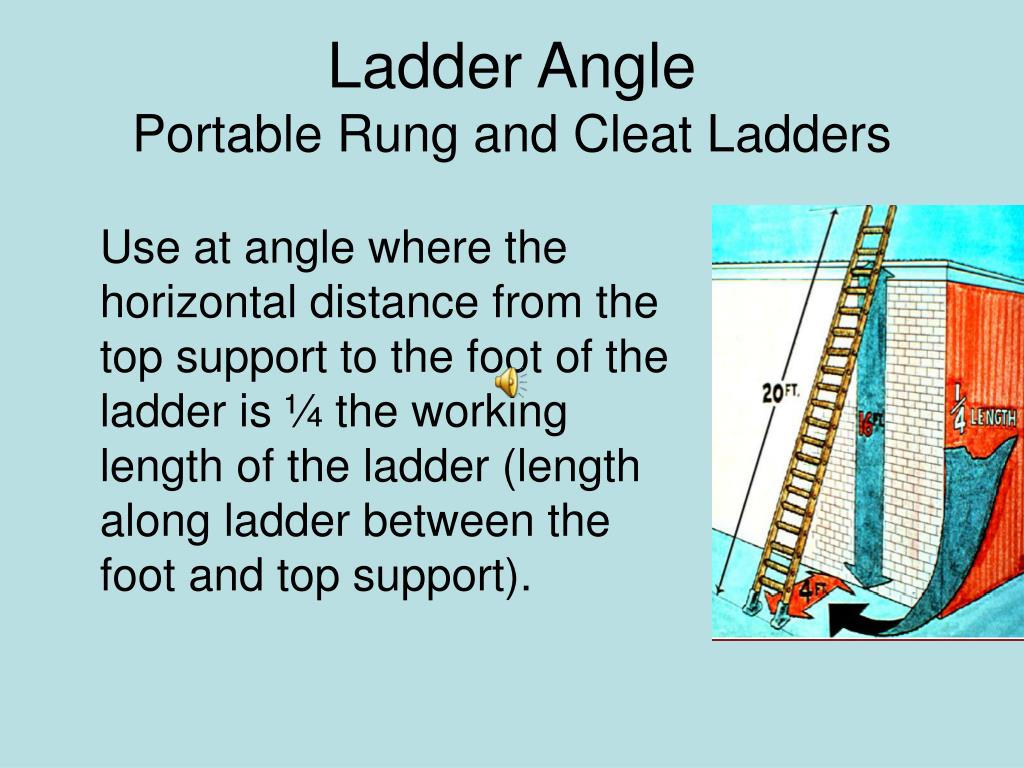 Ladder Angle
Portable Rung and Cleat Ladders

Use at angle where the horizontal distance from the top support to the foot of the ladder is ¼ the working length of the ladder (length along ladder between the foot and top support).

20 FT.
16 FT.
$\frac{1}{4}$ LENGTH
4 FT.